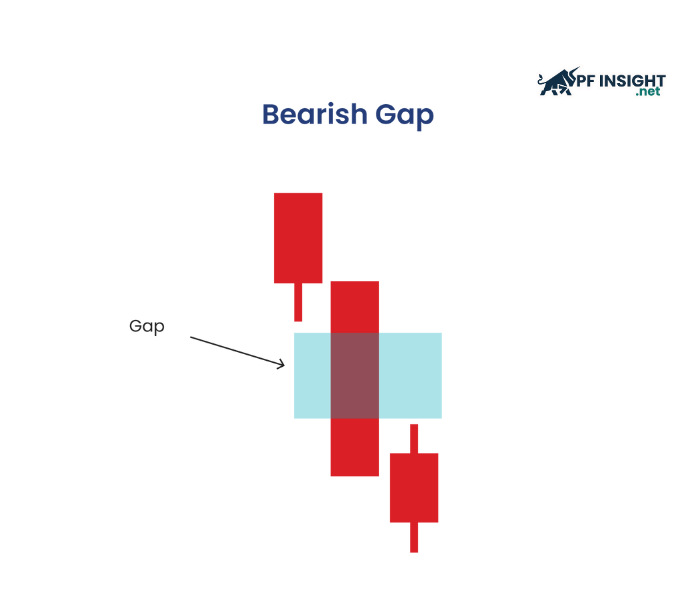 PF INSIGHT
.net

Bearish Gap

Gap